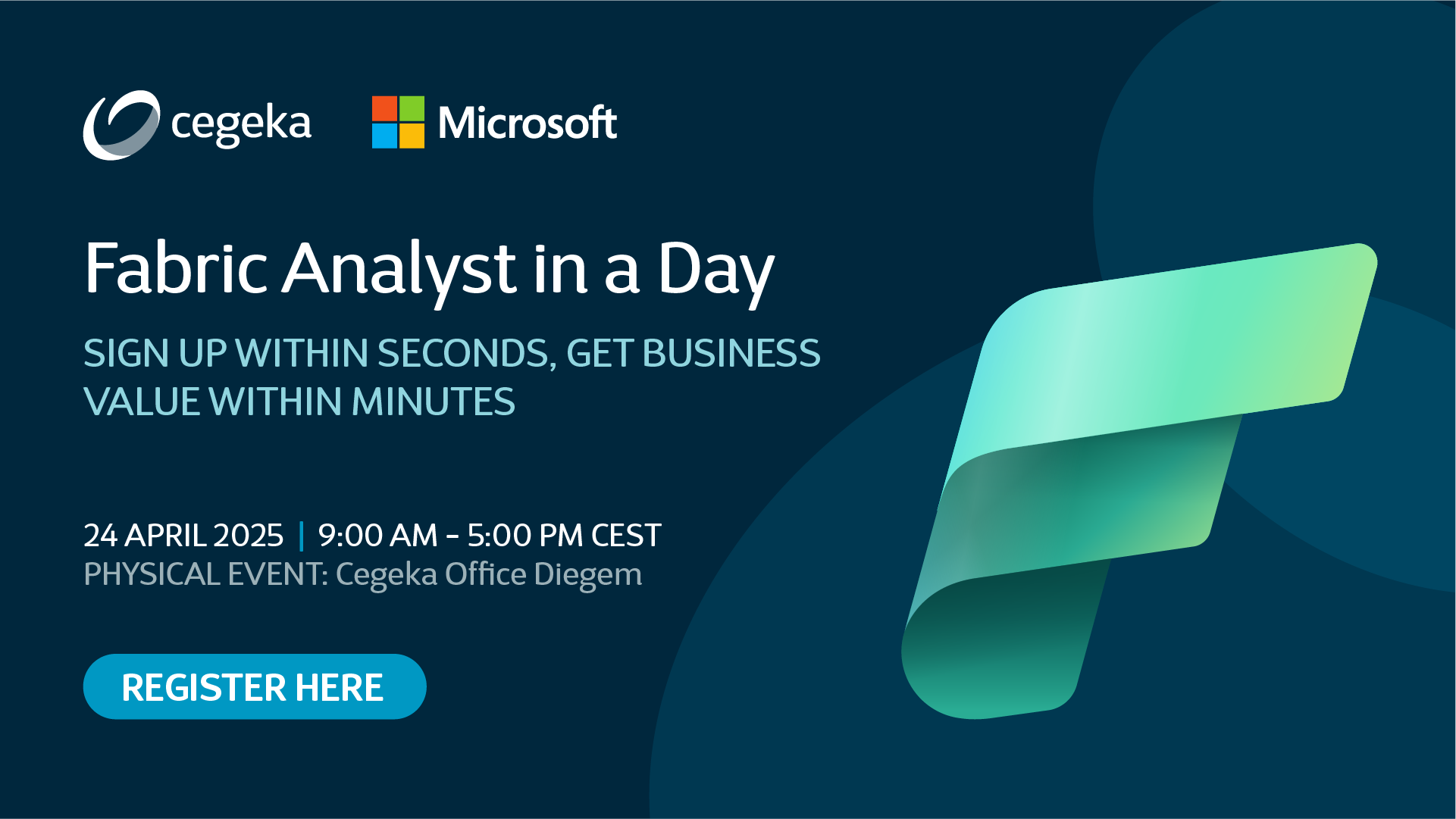 cegeka

Microsoft

Fabric Analyst in a Day

SIGN UP WITHIN SECONDS, GET BUSINESS VALUE WITHIN MINUTES

24 APRIL 2025 | 9:00 AM - 5:00 PM CEST
PHYSICAL EVENT: Cegeka Office Diegem

REGISTER HERE